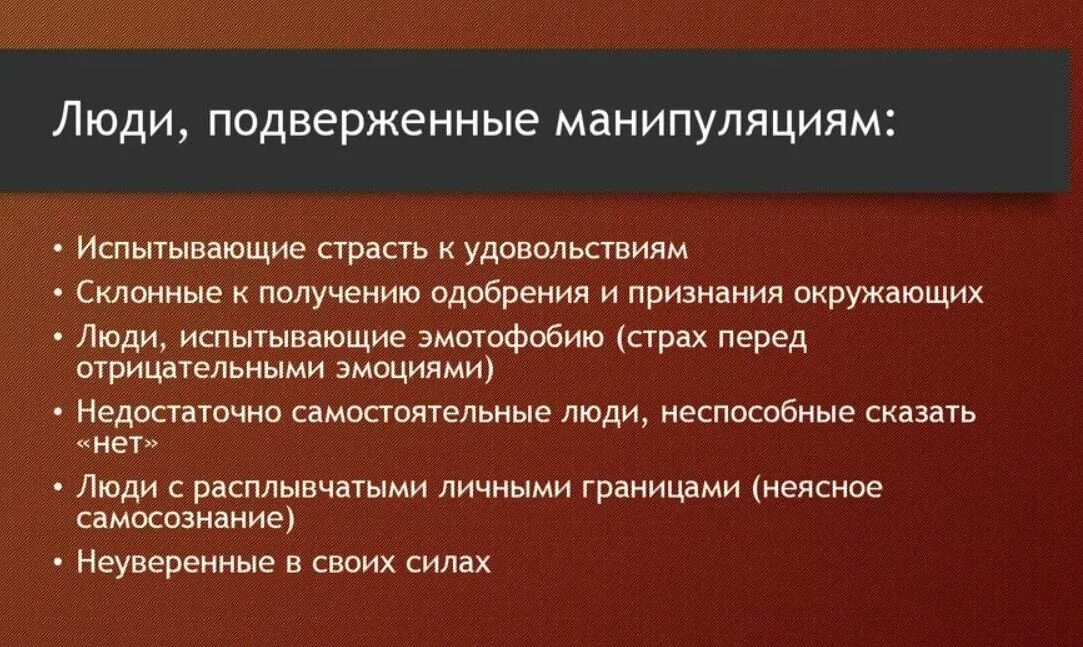 Люди, подверженные манипуляциям:

• Испытывающие страсть к удовольствиям
• Склонные к получению одобрения и признания окружающих
• Люди, испытывающие эмотофобию (страх перед отрицательными эмоциями)
• Недостаточно самостоятельные люди, неспособные сказать «нет»
• Люди с расплывчатыми личными границами (неясное самосознание)
• Неуверенные в своих силах